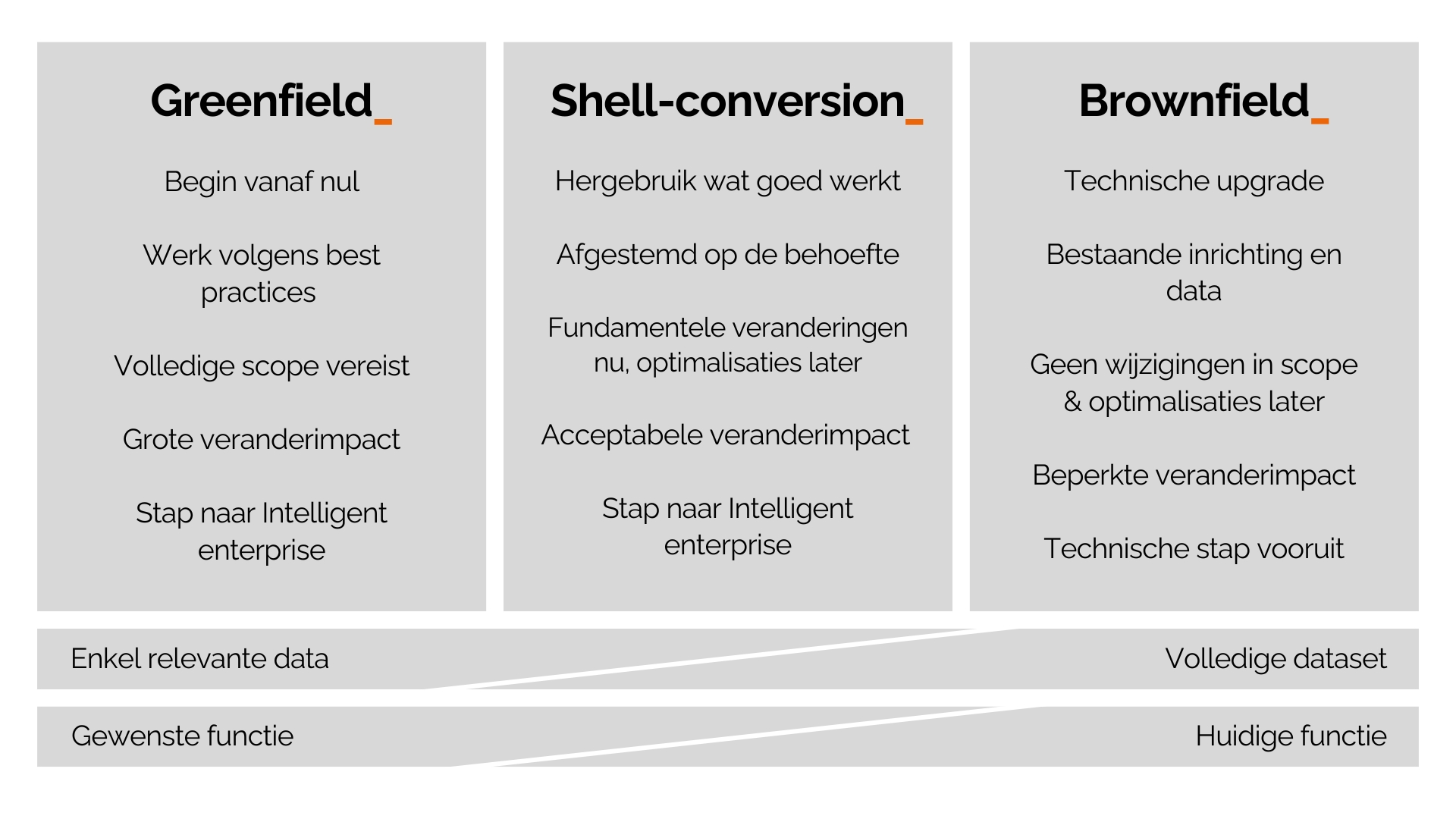 Greenfield_

Begin vanaf nul

Werk volgens best practices

Volledige scope vereist

Grote veranderimpact

Stap naar Intelligent enterprise

Shell-conversion_

Hergebruik wat goed werkt

Afgestemd op de behoefte

Fundamentele veranderingen nu, optimalisaties later

Acceptabele veranderimpact

Stap naar Intelligent enterprise

Brownfield_

Technische upgrade

Bestaande inrichting en data

Geen wijzigingen in scope & optimalisaties later

Beperkte veranderimpact

Technische stap vooruit

Enkel relevante data

Volledige dataset

Gewenste functie

Huidige functie